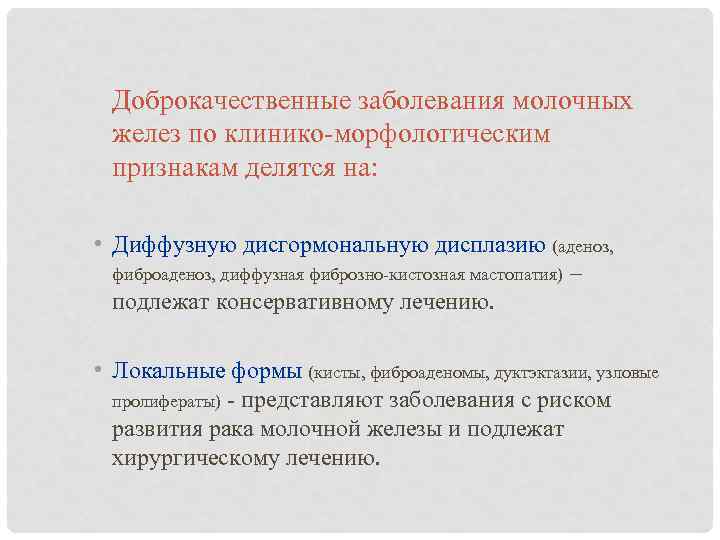 Доброкачественные заболевания молочных желез по клинико-морфологическим признакам делятся на:

• Диффузную дисгормональную дисплазию (аденоз, фиброаденоз, диффузная фиброзно-кистозная мастопатия) – подлежат консервативному лечению.

• Локальные формы (кисты, фиброаденомы, дуктэктазии, узловые пролифераты) - представляют заболевания с риском развития рака молочной железы и подлежат хирургическому лечению.